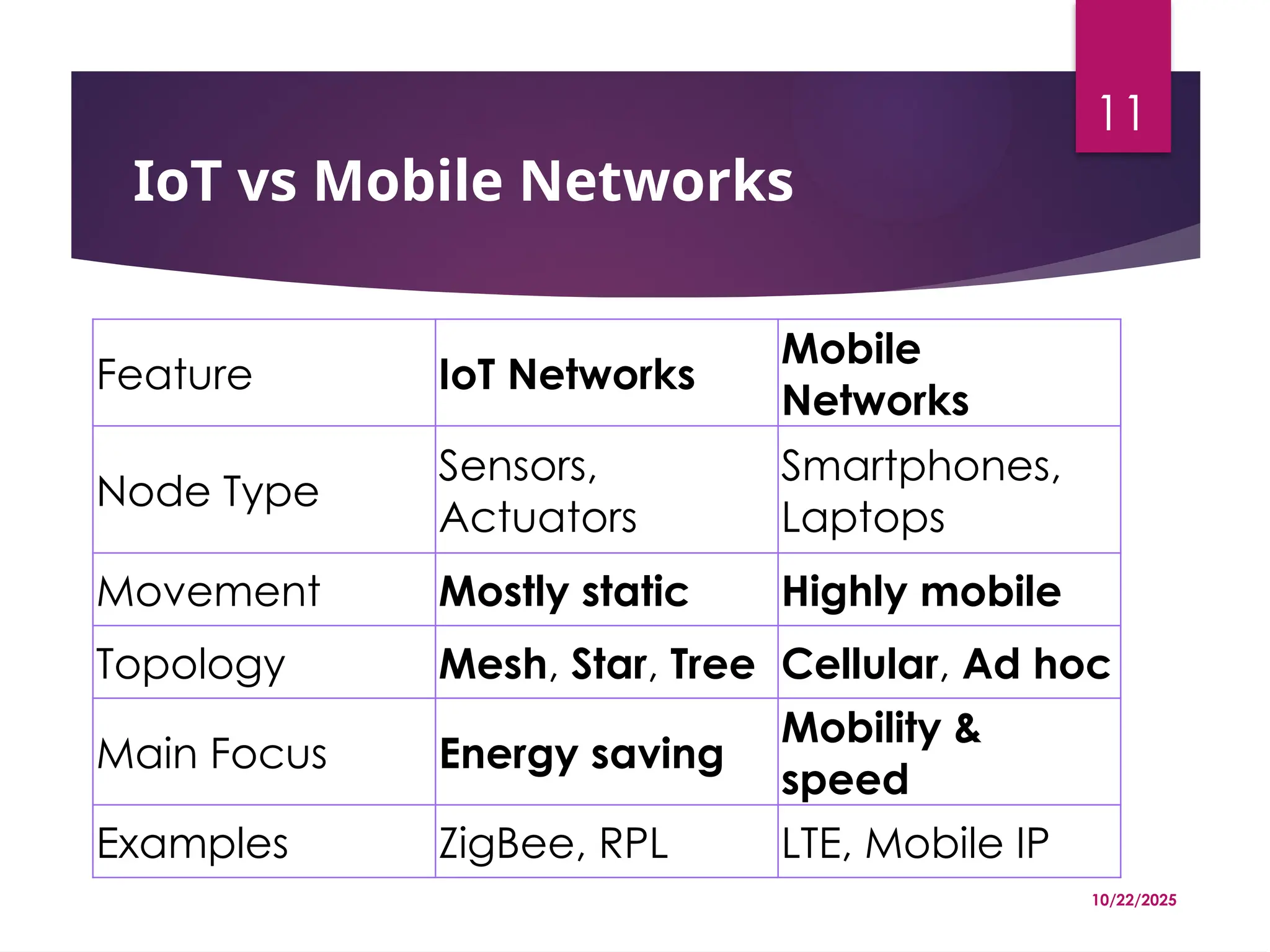 11

IoT vs Mobile Networks

| Feature | IoT Networks | Mobile Networks |
|---|---|---|
| Node Type | Sensors, Actuators | Smartphones, Laptops |
| Movement | Mostly static | Highly mobile |
| Topology | Mesh, Star, Tree | Cellular, Ad hoc |
| Main Focus | Energy saving | Mobility & speed |
| Examples | ZigBee, RPL | LTE, Mobile IP |

10/22/2025